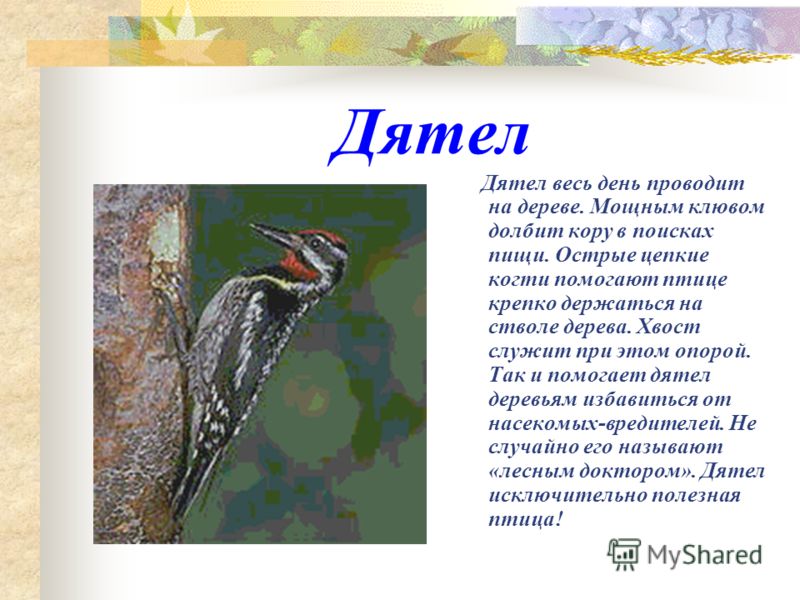 Дятел

Дятел весь день проводит на дереве. Мощным клювом долбит кору в поисках пищи. Острые цепкие когти помогают птице крепко держаться на стволе дерева. Хвост служит при этом опорой. Так и помогает дятел деревьям избавиться от насекомых-вредителей. Не случайно его называют «лесным доктором». Дятел исключительно полезная птица!

MyShared